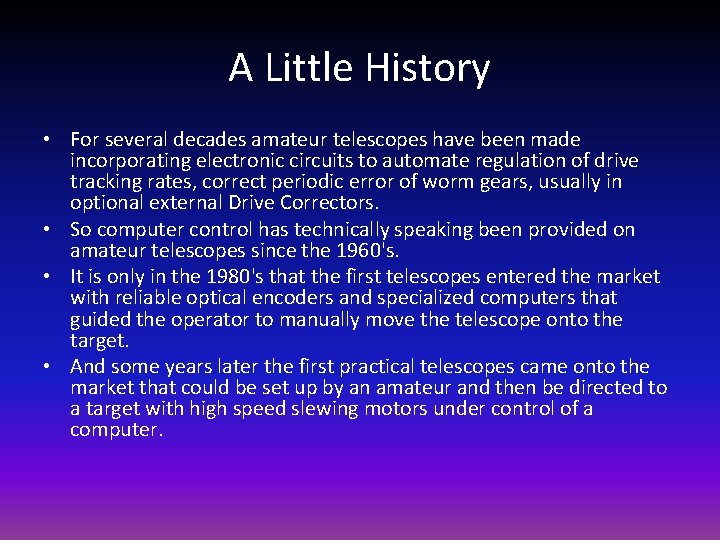 A Little History

• For several decades amateur telescopes have been made incorporating electronic circuits to automate regulation of drive tracking rates, correct periodic error of worm gears, usually in optional external Drive Correctors.
• So computer control has technically speaking been provided on amateur telescopes since the 1960's.
• It is only in the 1980's that the first telescopes entered the market with reliable optical encoders and specialized computers that guided the operator to manually move the telescope onto the target.
• And some years later the first practical telescopes came onto the market that could be set up by an amateur and then be directed to a target with high speed slewing motors under control of a computer.